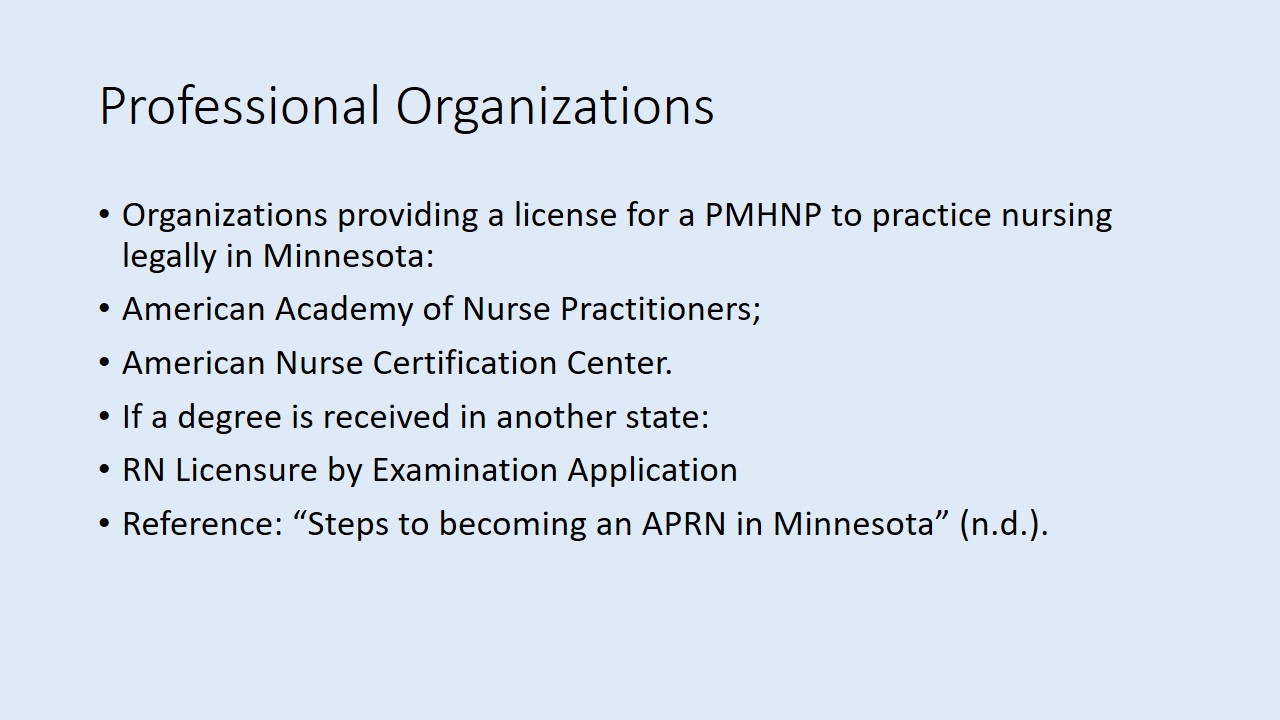 Professional Organizations

• Organizations providing a license for a PMHNP to practice nursing legally in Minnesota:
• American Academy of Nurse Practitioners;
• American Nurse Certification Center.
• If a degree is received in another state:
• RN Licensure by Examination Application
• Reference: “Steps to becoming an APRN in Minnesota” (n.d.).